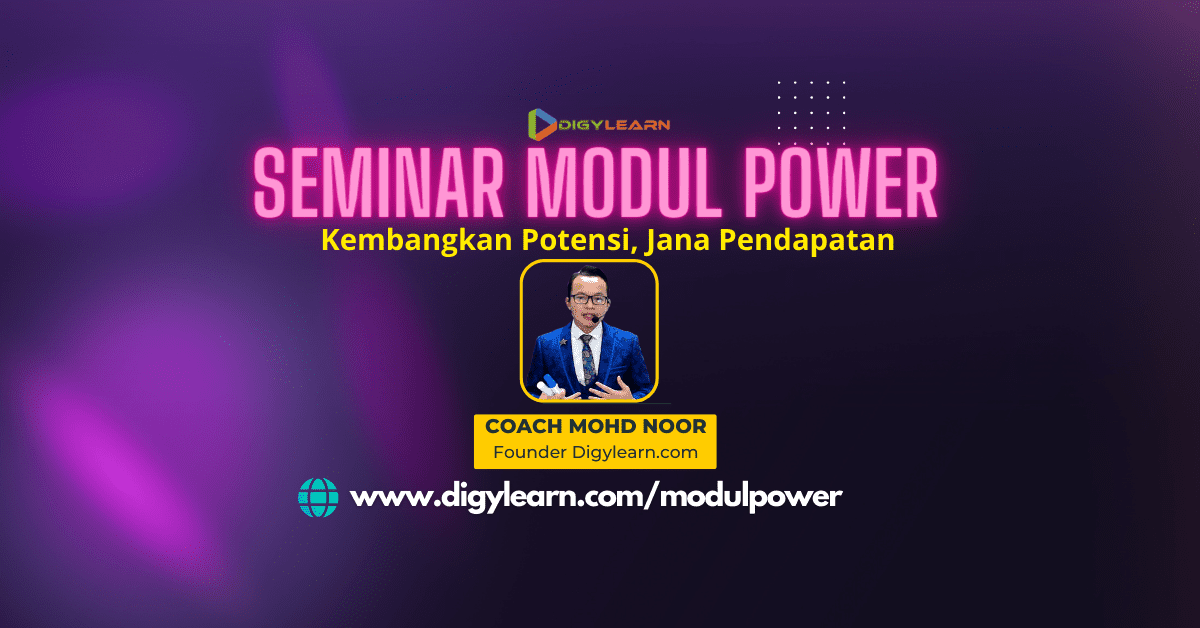 DIGYLEARN

SEMINAR MODUL POWER

Kembangkan Potensi, Jana Pendapatan

COACH MOHD NOOR
Founder Digylearn.com

www.digylearn.com/modulpower